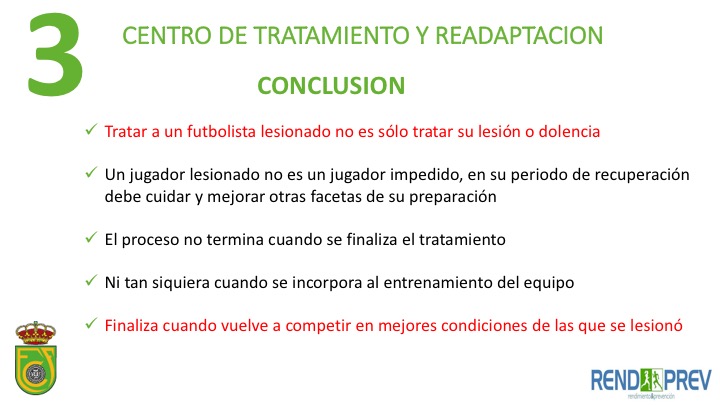 3

CENTRO DE TRATAMIENTO Y READAPTACION

CONCLUSION

✓ Tratar a un futbolista lesionado no es sólo tratar su lesión o dolencia

✓ Un jugador lesionado no es un jugador impedido, en su periodo de recuperación debe cuidar y mejorar otras facetas de su preparación

✓ El proceso no termina cuando se finaliza el tratamiento

✓ Ni tan siquiera cuando se incorpora al entrenamiento del equipo

✓ Finaliza cuando vuelve a competir en mejores condiciones de las que se lesionó

REND PREV
rendimiento&prevención